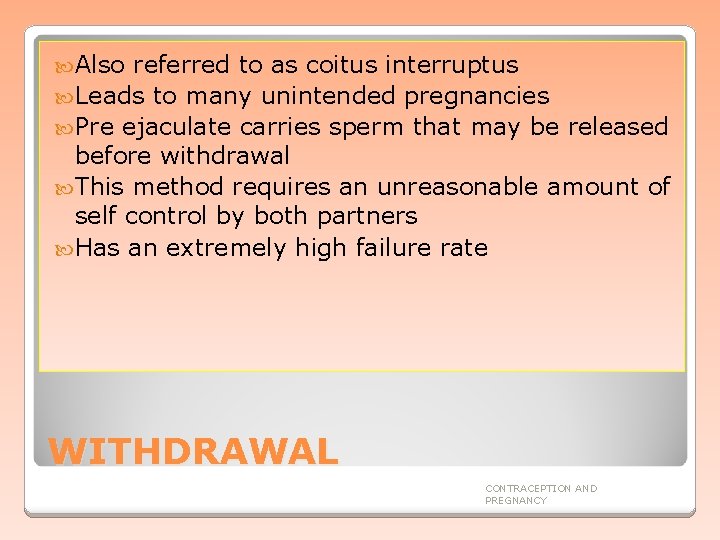 Also referred to as coitus interruptus
Leads to many unintended pregnancies
Pre ejaculate carries sperm that may be released before withdrawal
This method requires an unreasonable amount of self control by both partners
Has an extremely high failure rate

WITHDRAWAL

CONTRACEPTION AND PREGNANCY